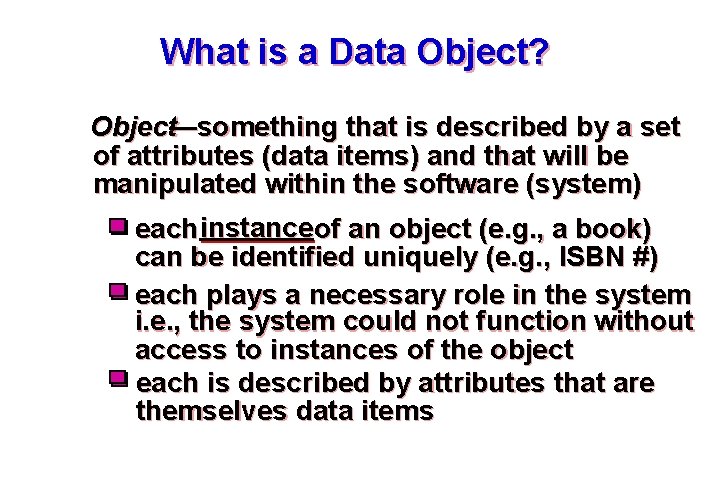 What is a Data Object?

Object—something that is described by a set of attributes (data items) and that will be manipulated within the software (system)

each instance of an object (e.g., a book) can be identified uniquely (e.g., ISBN #)

each plays a necessary role in the system i.e., the system could not function without access to instances of the object

each is described by attributes that are themselves data items